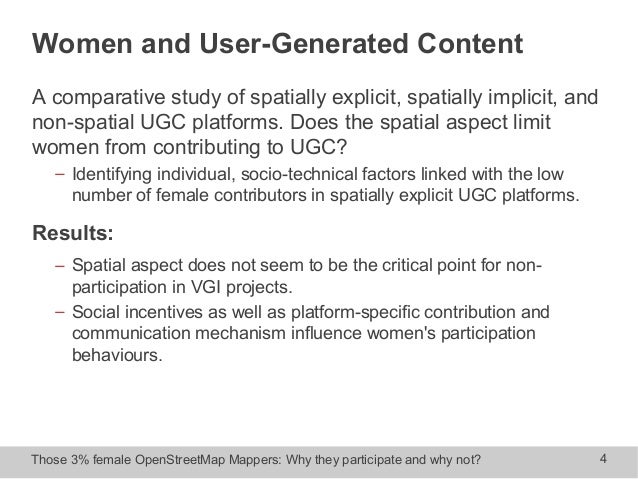 Women and User-Generated Content

A comparative study of spatially explicit, spatially implicit, and non-spatial UGC platforms. Does the spatial aspect limit women from contributing to UGC?

– Identifying individual, socio-technical factors linked with the low number of female contributors in spatially explicit UGC platforms.

Results:

– Spatial aspect does not seem to be the critical point for non-participation in VGI projects.
– Social incentives as well as platform-specific contribution and communication mechanism influence women's participation behaviours.

Those 3% female OpenStreetMap Mappers: Why they participate and why not? 4